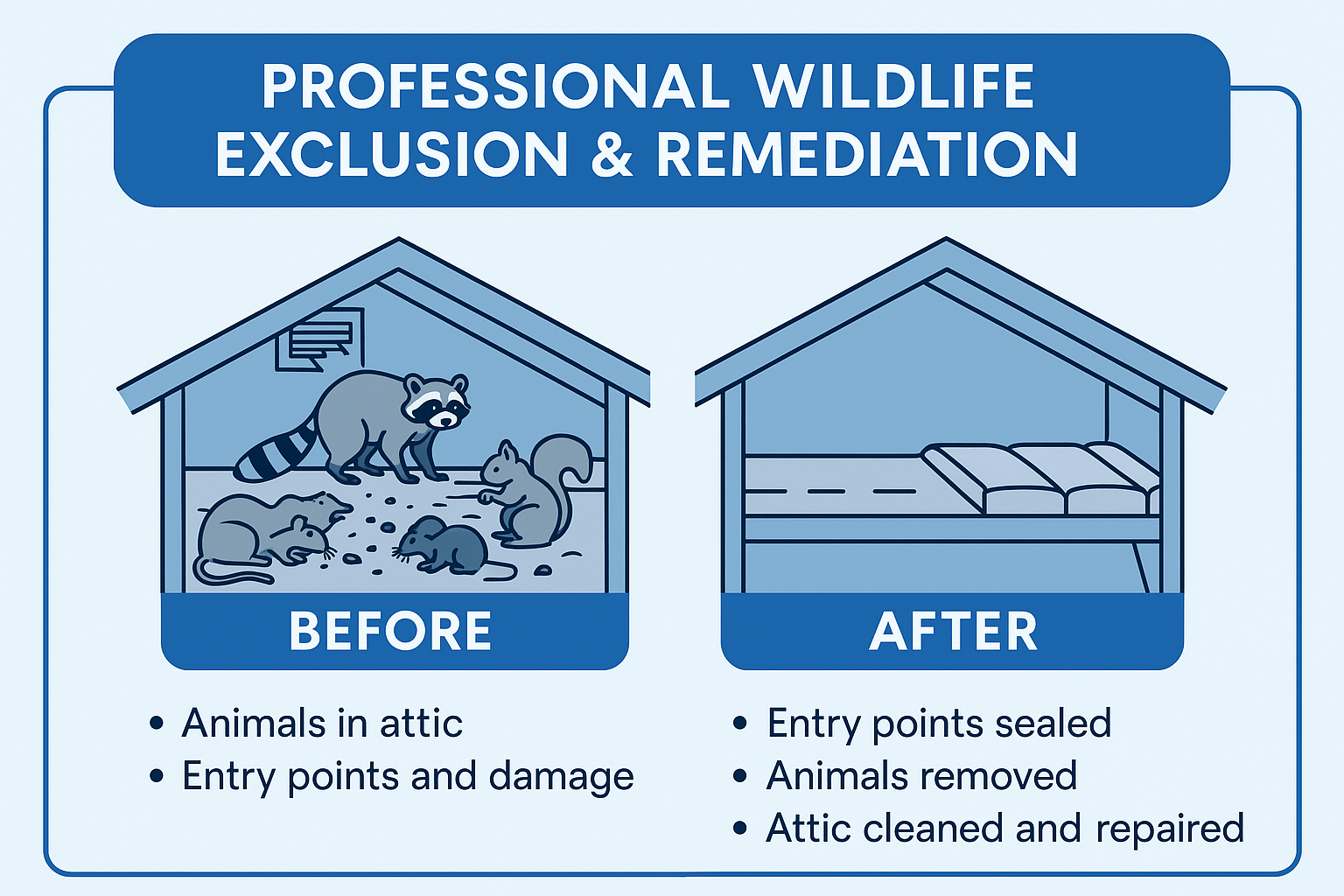 PROFESSIONAL WILDLIFE EXCLUSION & REMEDIATION

BEFORE

• Animals in attic
• Entry points and damage

AFTER

• Entry points sealed
• Animals removed
• Attic cleaned and repaired